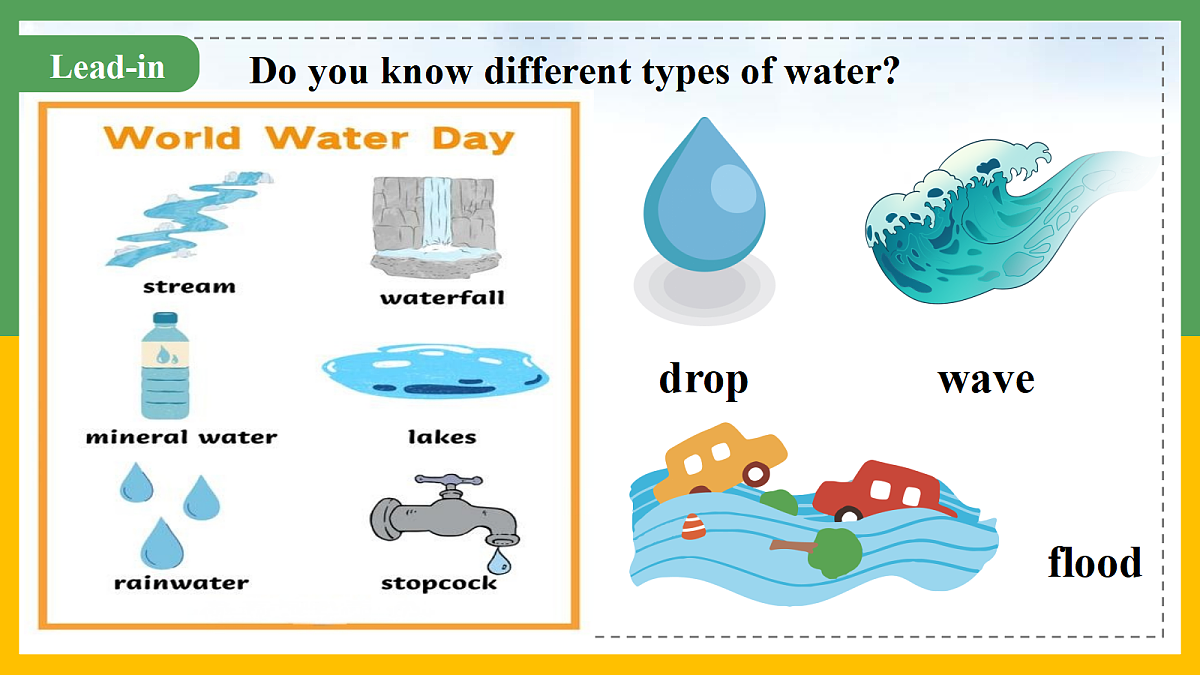 Lead-in

Do you know different types of water?

World Water Day

stream

waterfall

mineral water

lakes

rainwater

stopcock

drop

wave

flood